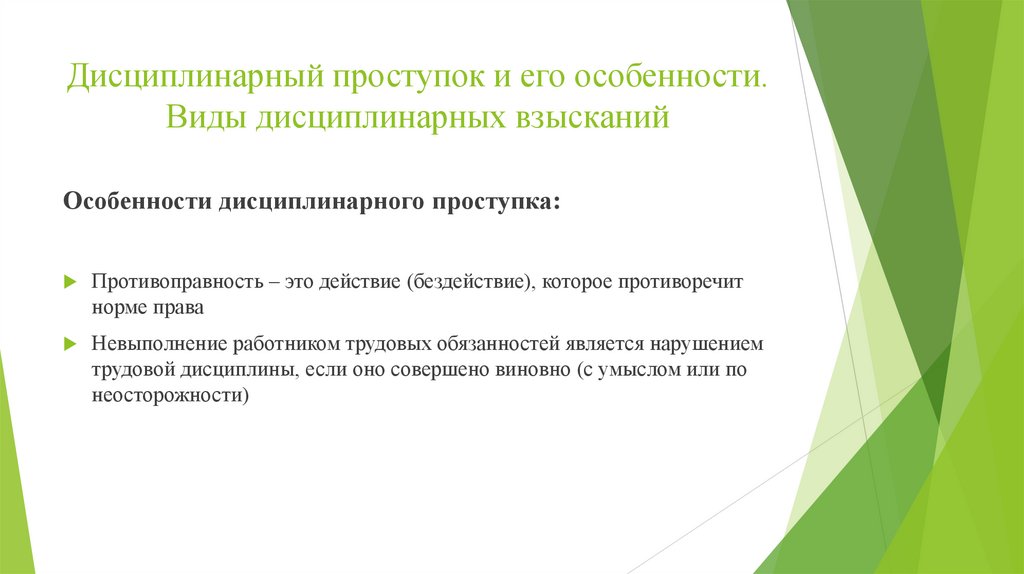 Дисциплинарный проступок и его особенности. Виды дисциплинарных взысканий

Особенности дисциплинарного проступка:

Противоправность – это действие (бездействие), которое противоречит норме права

Невыполнение работником трудовых обязанностей является нарушением трудовой дисциплины, если оно совершено виновно (с умыслом или по неосторожности)